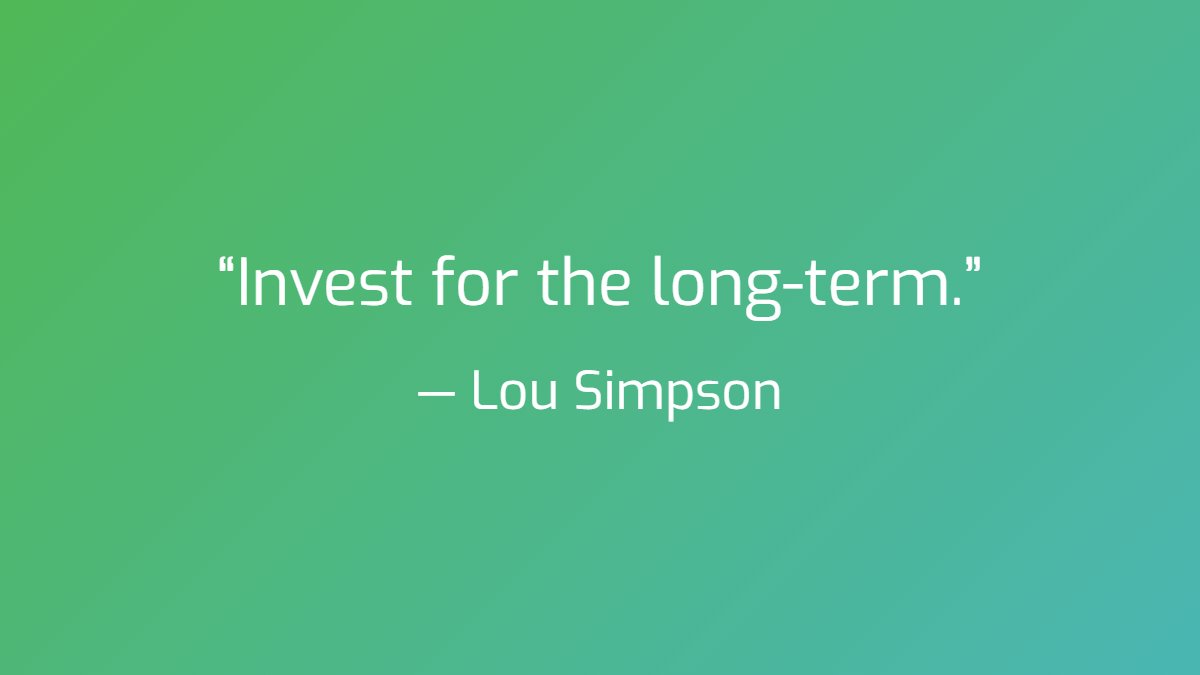 “Invest for the long-term.”

— Lou Simpson